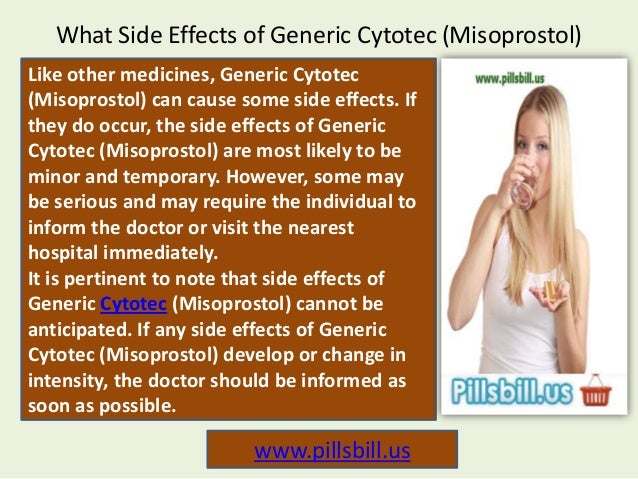 What Side Effects of Generic Cytotec (Misoprostol)

Like other medicines, Generic Cytotec (Misoprostol) can cause some side effects. If they do occur, the side effects of Generic Cytotec (Misoprostol) are most likely to be minor and temporary. However, some may be serious and may require the individual to inform the doctor or visit the nearest hospital immediately.
It is pertinent to note that side effects of Generic Cytotec (Misoprostol) cannot be anticipated. If any side effects of Generic Cytotec (Misoprostol) develop or change in intensity, the doctor should be informed as soon as possible.

www.pillsbill.us

Pillsbill.us

www.pillsbill.us